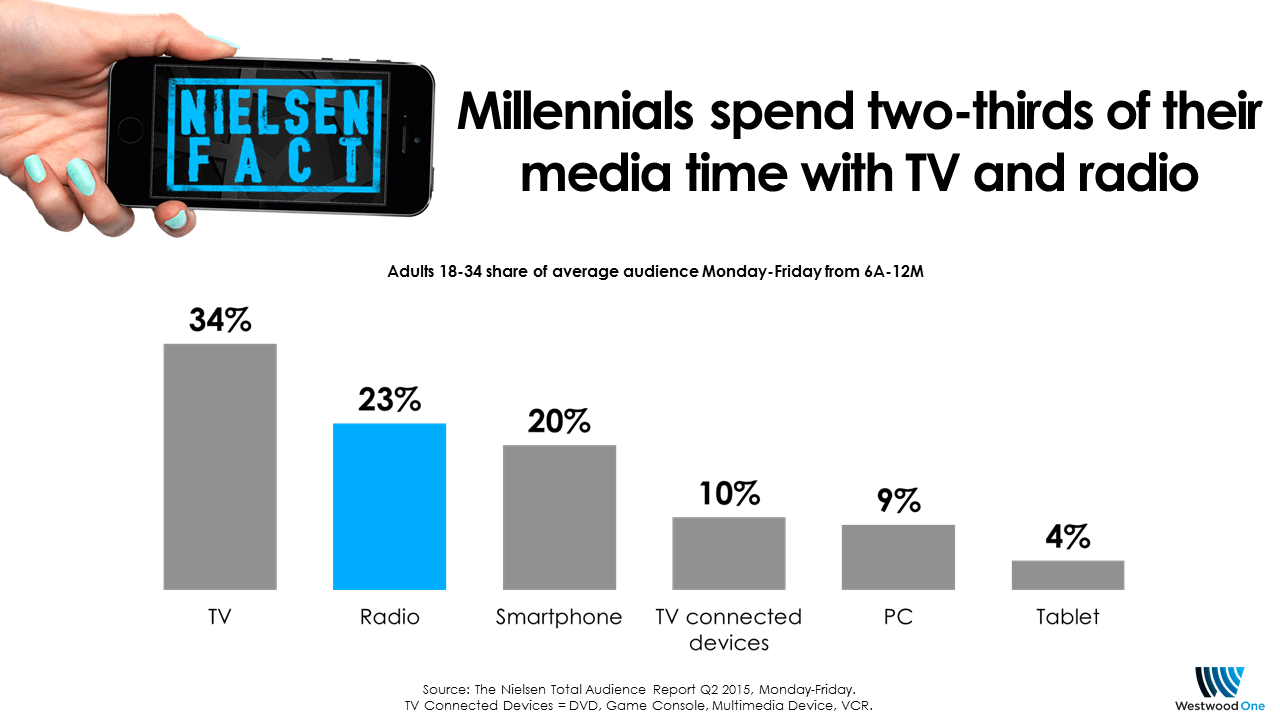 NIELSEN FACT

Millennials spend two-thirds of their media time with TV and radio

Adults 18-34 share of average audience Monday-Friday from 6A-12M

34%
23%
20%
10%
9%
4%

TV
Radio
Smartphone
TV connected devices
PC
Tablet

Source: The Nielsen Total Audience Report Q2 2015, Monday-Friday.
TV Connected Devices = DVD, Game Console, Multimedia Device, VCR.

Westwood One